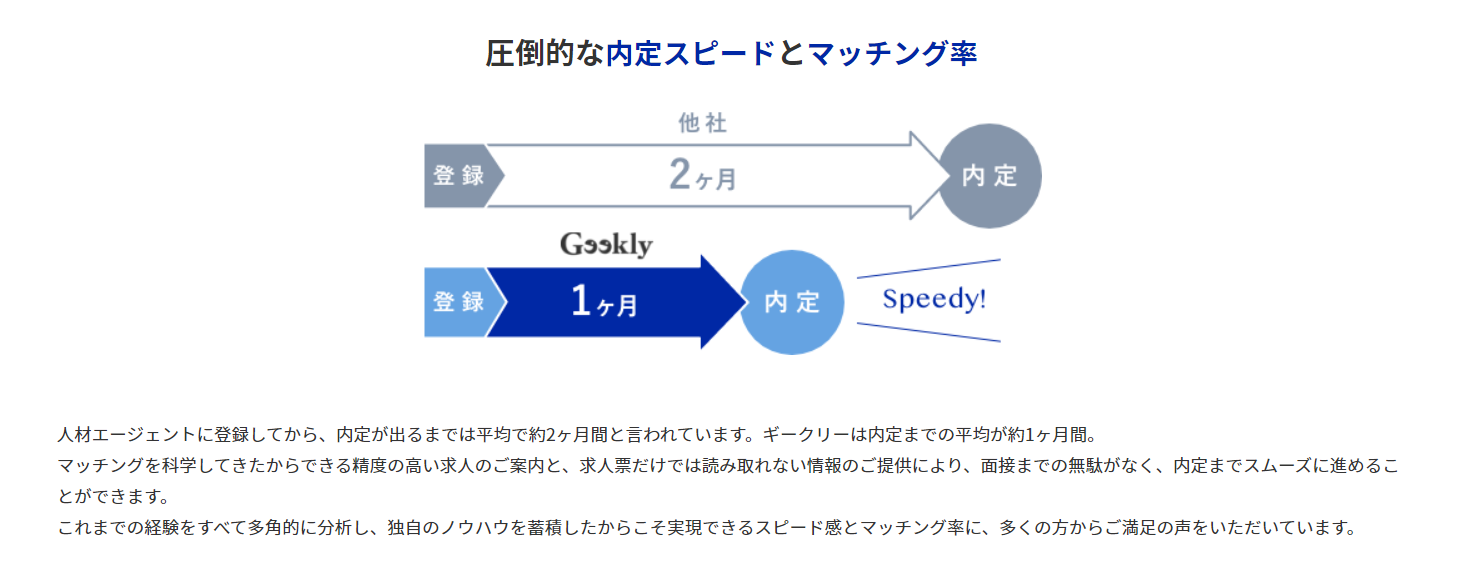 圧倒的な内定スピードとマッチング率

他社

登録

2ヶ月

内定

Geekly

登録

1ヶ月

内定

Speedy!

人材エージェントに登録してから、内定が出るまでは平均で約2ヶ月間と言われています。ギークリーは内定までの平均が約1ヶ月間。
マッチングを科学してきたからできる精度の高い求人のご案内と、求人票だけでは読み取れない情報のご提供により、面接までの無駄がなく、内定までスムーズに進めることができます。
これまでの経験をすべて多角的に分析し、独自のノウハウを蓄積したからこそ実現できるスピード感とマッチング率に、多くの方からご満足の声をいただいています。